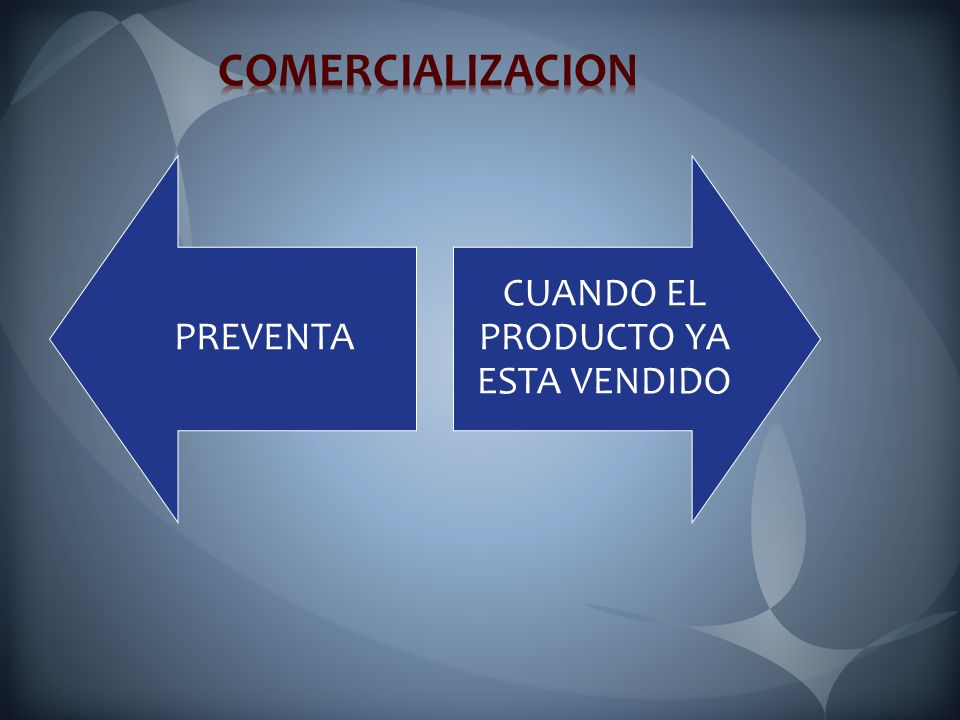 COMERCIALIZACION

PREVENTA

CUANDO EL PRODUCTO YA ESTA VENDIDO